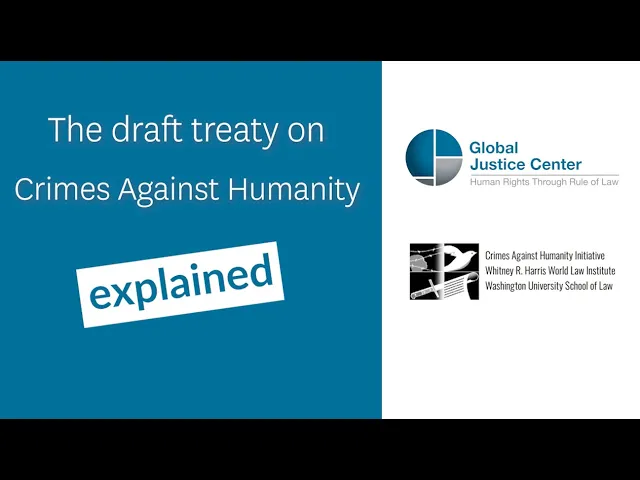 The draft treaty on Crimes Against Humanity

explained

Global Justice Center
Human Rights Through Rule of Law

Crimes Against Humanity Initiative
Whitney R. Harris World Law Institute
Washington University School of Law